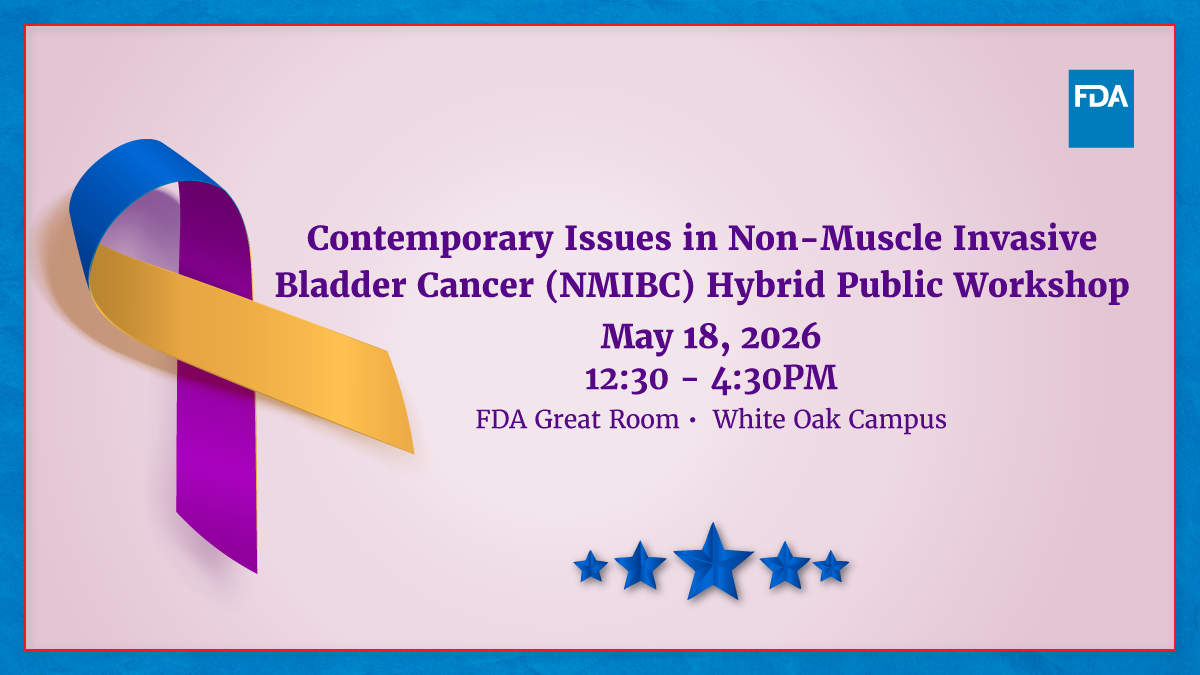 FDA

Contemporary Issues in Non-Muscle Invasive Bladder Cancer (NMIBC) Hybrid Public Workshop

May 18, 2026

12:30 - 4:30PM

FDA Great Room • White Oak Campus